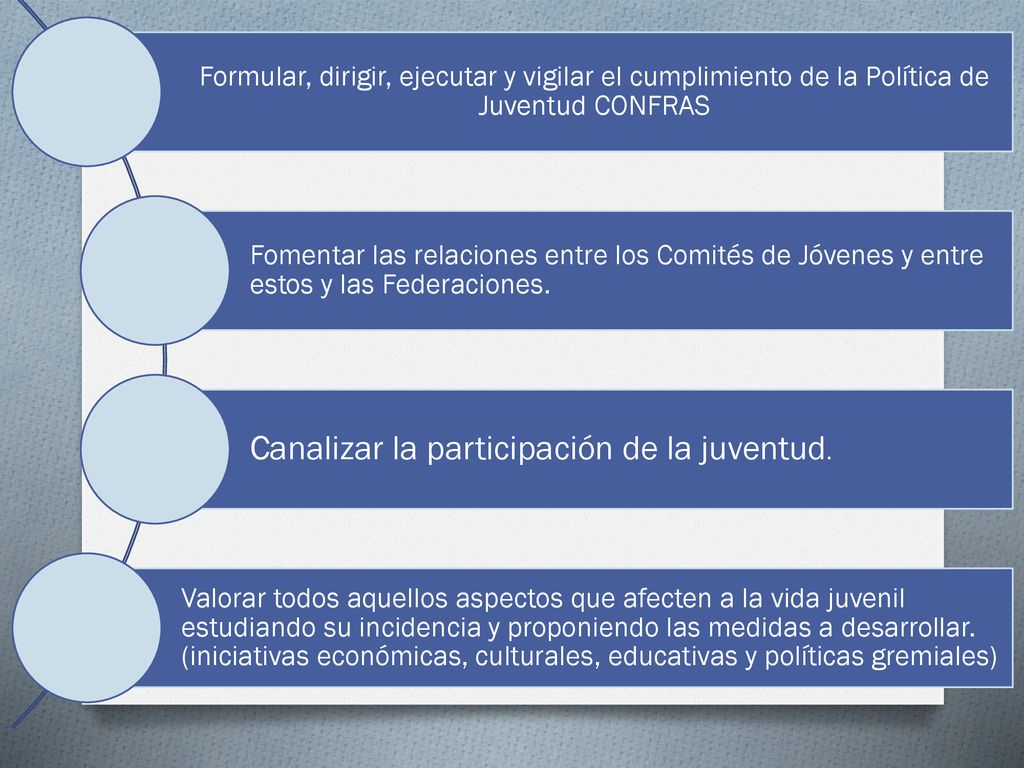 Formular, dirigir, ejecutar y vigilar el cumplimiento de la Política de Juventud CONFRAS

Fomentar las relaciones entre los Comités de Jóvenes y entre estos y las Federaciones.

Canalizar la participación de la juventud.

Valorar todos aquellos aspectos que afecten a la vida juvenil estudiando su incidencia y proponiendo las medidas a desarrollar. (iniciativas económicas, culturales, educativas y políticas gremiales)